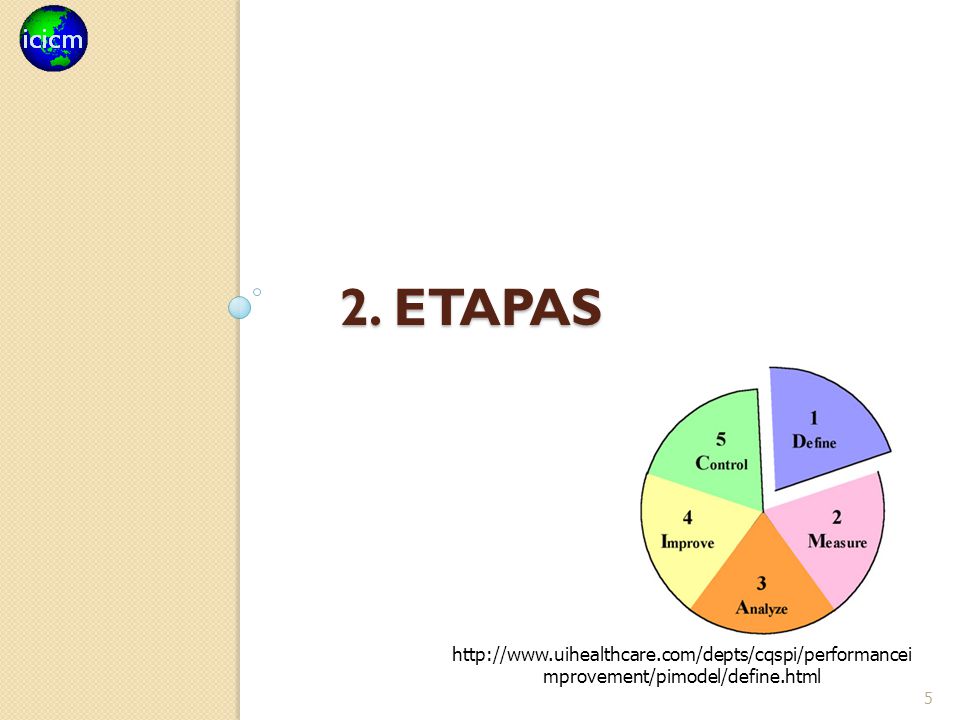 icicm

2. ETAPAS

1
Define

2
Measure

3
Analyze

4
Improve

5
Control

http://www.uihealthcare.com/depts/cqspi/performanceimprovement/pimodel/define.html

5